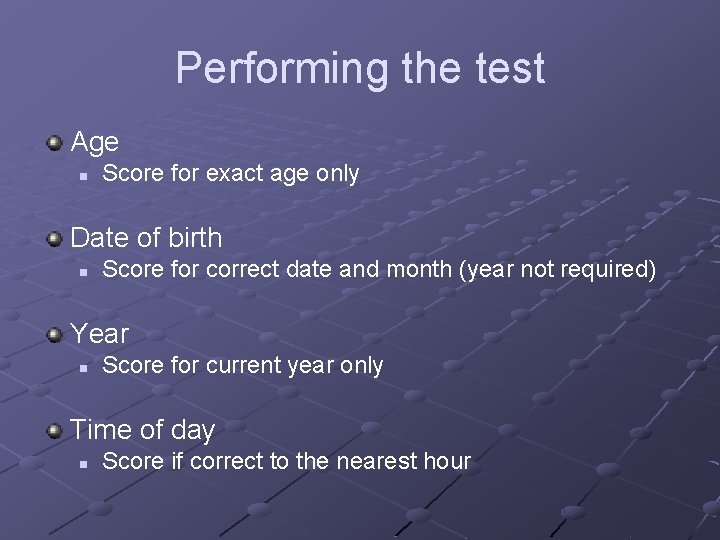 Performing the test

Age
Score for exact age only

Date of birth
Score for correct date and month (year not required)

Year
Score for current year only

Time of day
Score if correct to the nearest hour